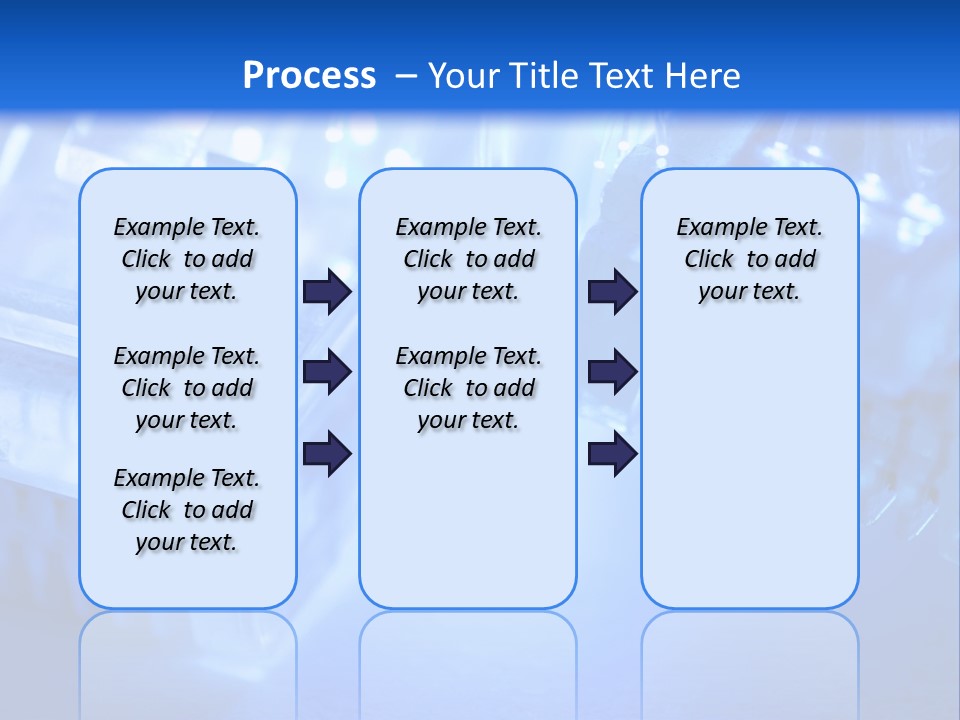 Process – Your Title Text Here

Example Text. Click to add your text.

Example Text. Click to add your text.

Example Text. Click to add your text.

Example Text. Click to add your text.

Example Text. Click to add your text.

Example Text. Click to add your text.